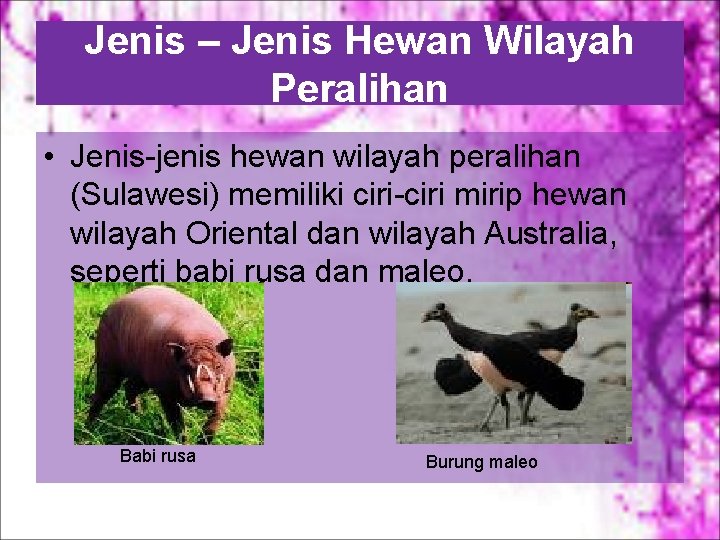 Jenis – Jenis Hewan Wilayah Peralihan

• Jenis-jenis hewan wilayah peralihan (Sulawesi) memiliki ciri-ciri mirip hewan wilayah Oriental dan wilayah Australia, seperti babi rusa dan maleo.

Babi rusa

Burung maleo